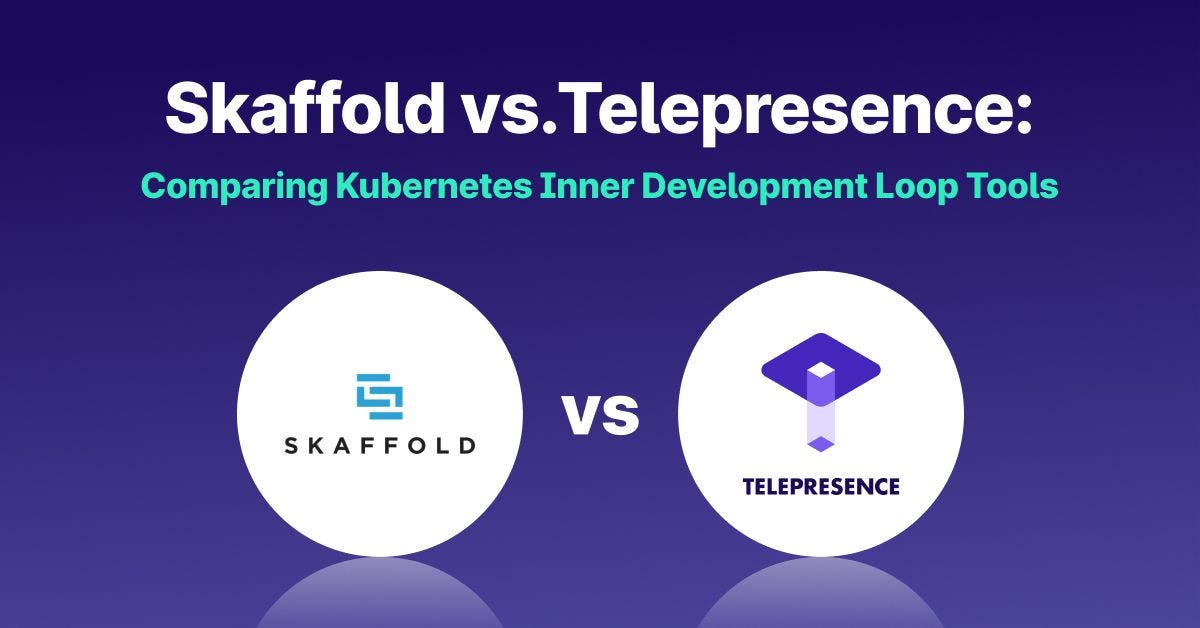 Skaffold vs.Telepresence:

Comparing Kubernetes Inner Development Loop Tools

SKAFFOLD

vs

TELEPRESENCE